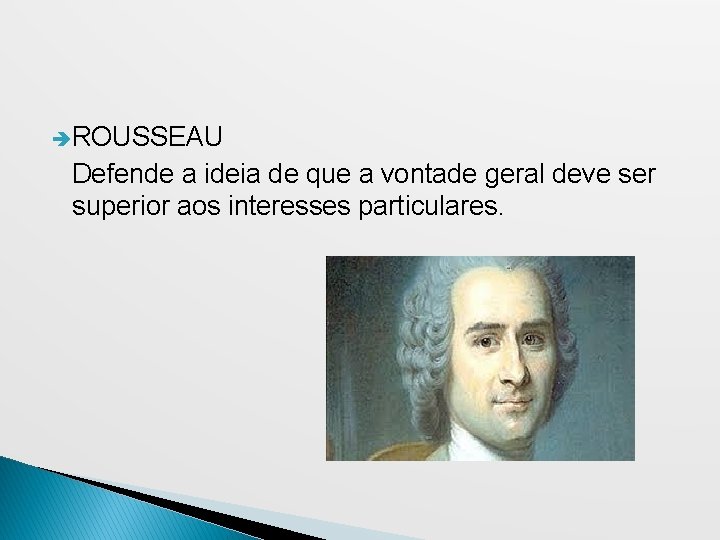 ROUSSEAU

Defende a ideia de que a vontade geral deve ser superior aos interesses particulares.